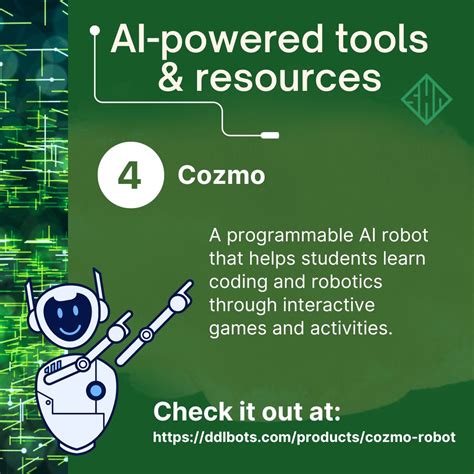 AI-powered tools & resources

4 Cozmo

A programmable AI robot that helps students learn coding and robotics through interactive games and activities.

Check it out at:
https://ddlbots.com/products/cozmo-robot